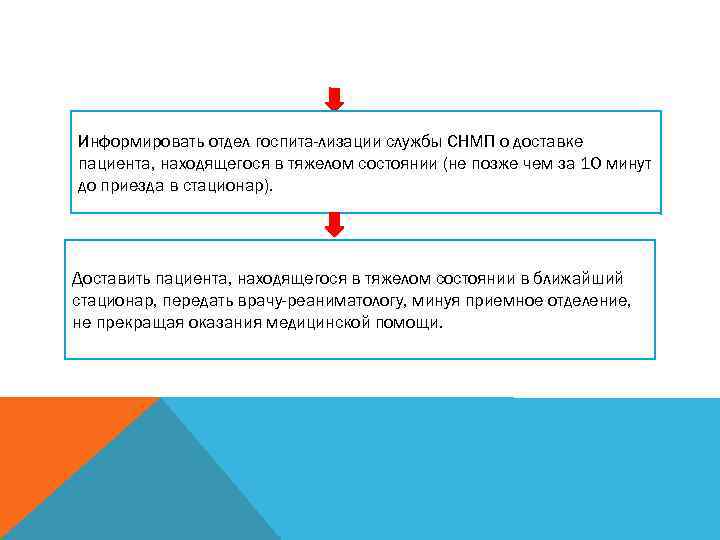 Информировать отдел госпита-лизации службы СНМП о доставке пациента, находящегося в тяжелом состоянии (не позже чем за 10 минут до приезда в стационар).

Доставить пациента, находящегося в тяжелом состоянии в ближайший стационар, передать врачу-реаниматологу, минуя приемное отделение, не прекращая оказания медицинской помощи.